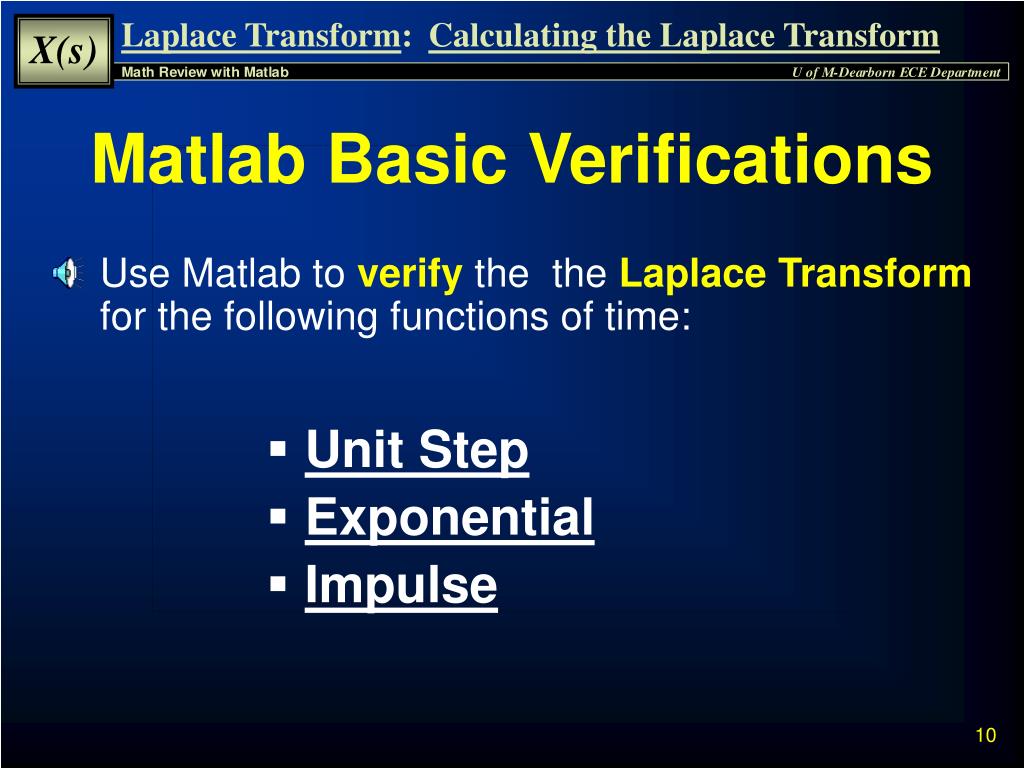 X(s)

Laplace Transform: Calculating the Laplace Transform

Math Review with Matlab

U of M-Dearborn ECE Department

Matlab Basic Verifications

Use Matlab to verify the  the Laplace Transform for the following functions of time:

▪ Unit Step
▪ Exponential
▪ Impulse

10